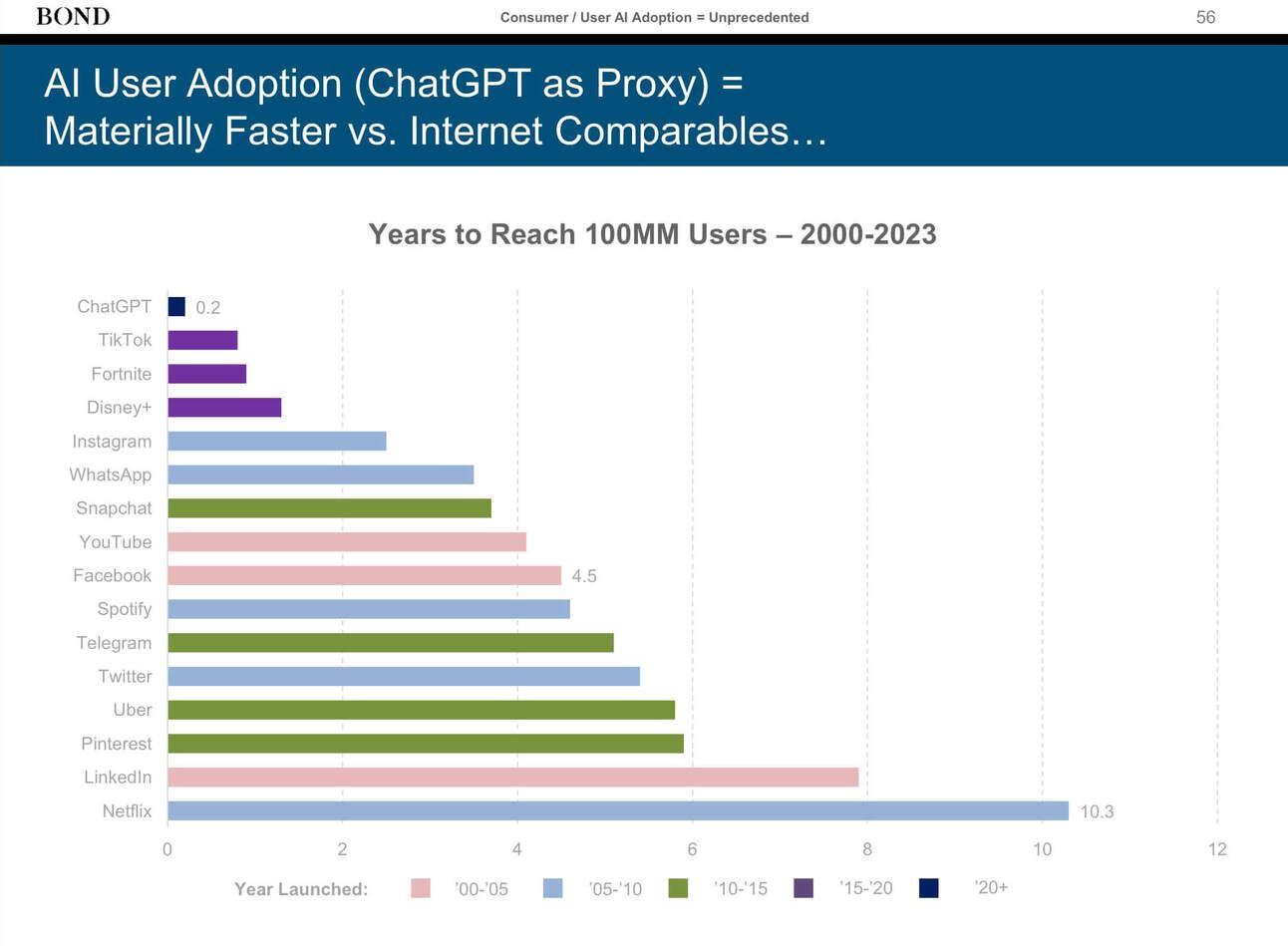 BOND

Consumer / User AI Adoption = Unprecedented

56

AI User Adoption (ChatGPT as Proxy) = Materially Faster vs. Internet Comparables…

Years to Reach 100MM Users – 2000-2023

ChatGPT 0.2
TikTok
Fortnite
Disney+
Instagram
WhatsApp
Snapchat
YouTube
Facebook 4.5
Spotify
Telegram
Twitter
Uber
Pinterest
LinkedIn
Netflix 10.3

0 2 4 6 8 10 12

Year Launched: '00-'05 '05-'10 '10-'15 '15-'20 '20+